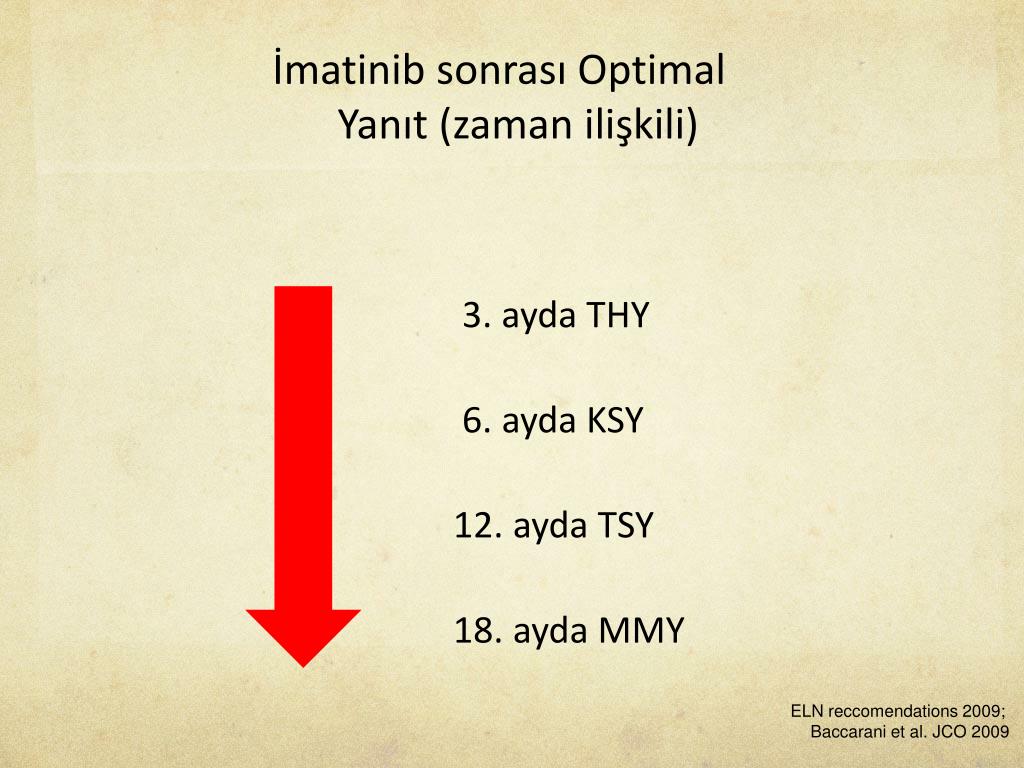 İmatinib sonrası Optimal Yanıt (zaman ilişkili)

3. ayda THY

6. ayda KSY

12. ayda TSY

18. ayda MMY

ELN reccomendations 2009; Baccarani et al. JCO 2009